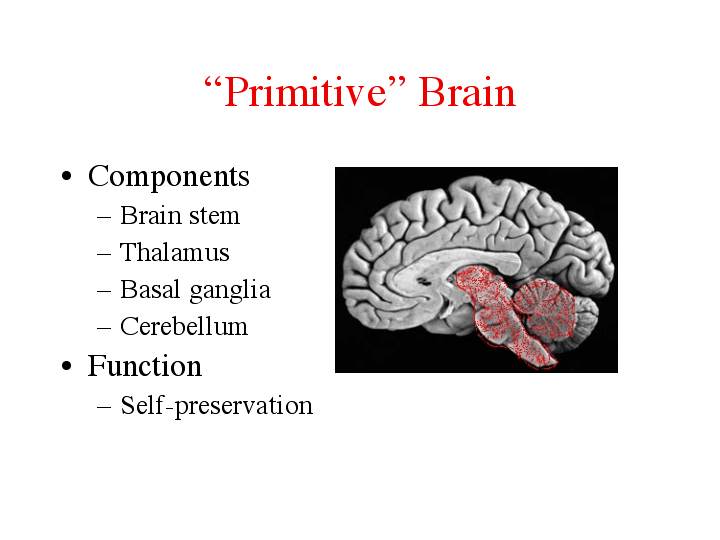 “Primitive” Brain

• Components
– Brain stem
– Thalamus
– Basal ganglia
– Cerebellum
• Function
– Self-preservation